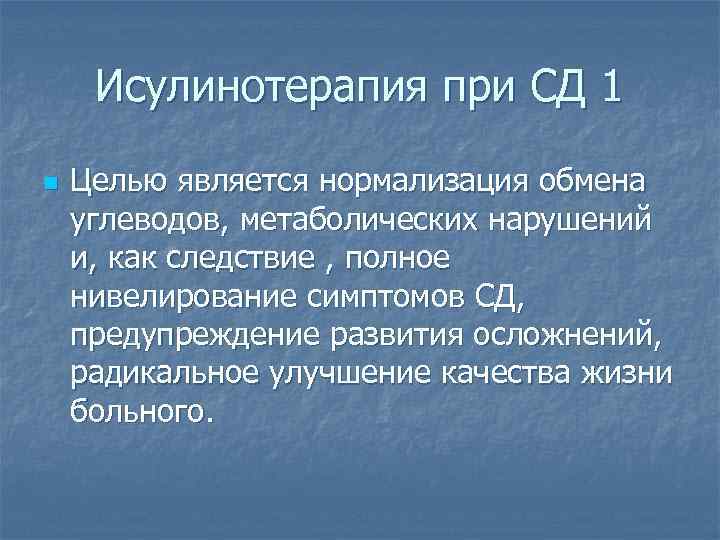 Исулинотерапия при СД 1

Целью является нормализация обмена углеводов, метаболических нарушений и, как следствие , полное нивелирование симптомов СД, предупреждение развития осложнений, радикальное улучшение качества жизни больного.